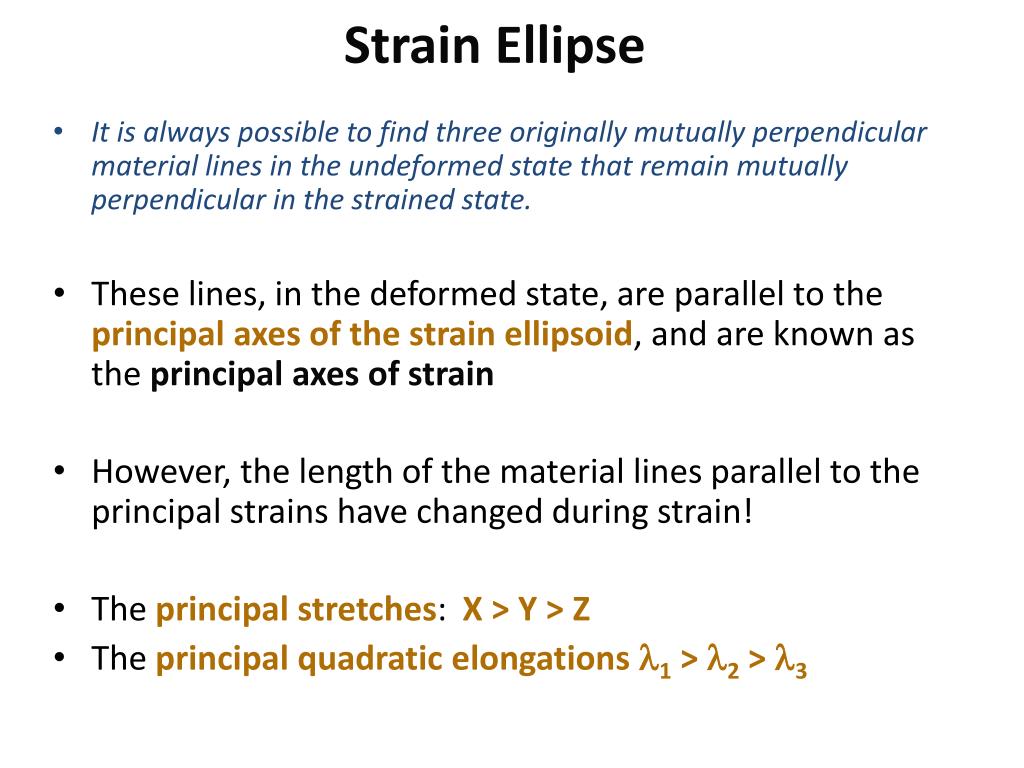 Strain Ellipse

• It is always possible to find three originally mutually perpendicular material lines in the undeformed state that remain mutually perpendicular in the strained state.

• These lines, in the deformed state, are parallel to the principal axes of the strain ellipsoid, and are known as the principal axes of strain

• However, the length of the material lines parallel to the principal strains have changed during strain!

• The principal stretches: X > Y > Z
• The principal quadratic elongations $\lambda_1 > \lambda_2 > \lambda_3$